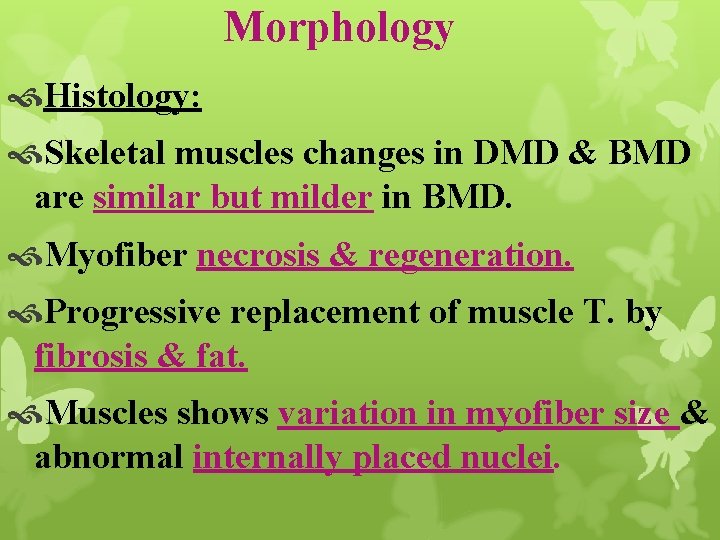 Morphology

Histology:

Skeletal muscles changes in DMD & BMD are similar but milder in BMD.

Myofiber necrosis & regeneration.

Progressive replacement of muscle T. by fibrosis & fat.

Muscles shows variation in myofiber size & abnormal internally placed nuclei.